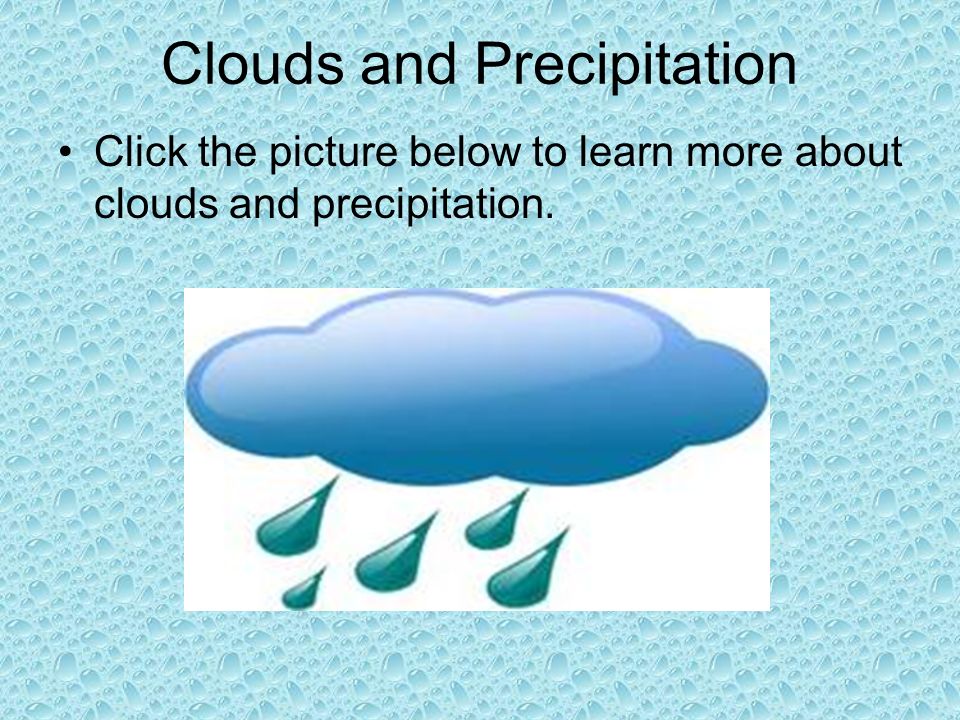 Clouds and Precipitation

• Click the picture below to learn more about clouds and precipitation.